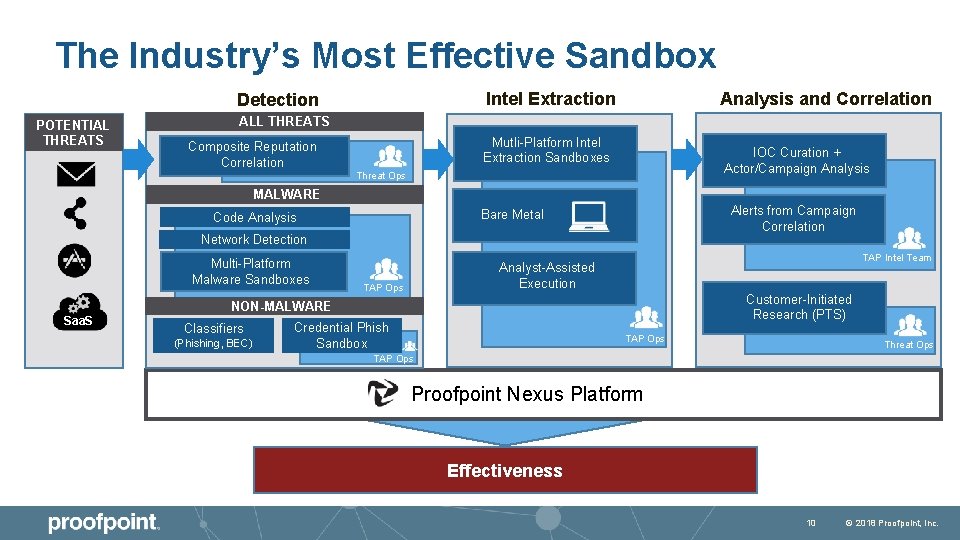 The Industry's Most Effective Sandbox

POTENTIAL THREATS

SaaS

Detection

ALL THREATS

Composite Reputation Correlation

Threat Ops

MALWARE

Code Analysis

Network Detection

Multi-Platform Malware Sandboxes

TAP Ops

NON-MALWARE

Classifiers (Phishing, BEC)

Credential Phish Sandbox

TAP Ops

Intel Extraction

Mutli-Platform Intel Extraction Sandboxes

Bare Metal

Analyst-Assisted Execution

TAP Ops

Analysis and Correlation

IOC Curation + Actor/Campaign Analysis

Alerts from Campaign Correlation

TAP Intel Team

Customer-Initiated Research (PTS)

Threat Ops

Proofpoint Nexus Platform

Effectiveness

proofpoint.

10

© 2018 Proofpoint, Inc.